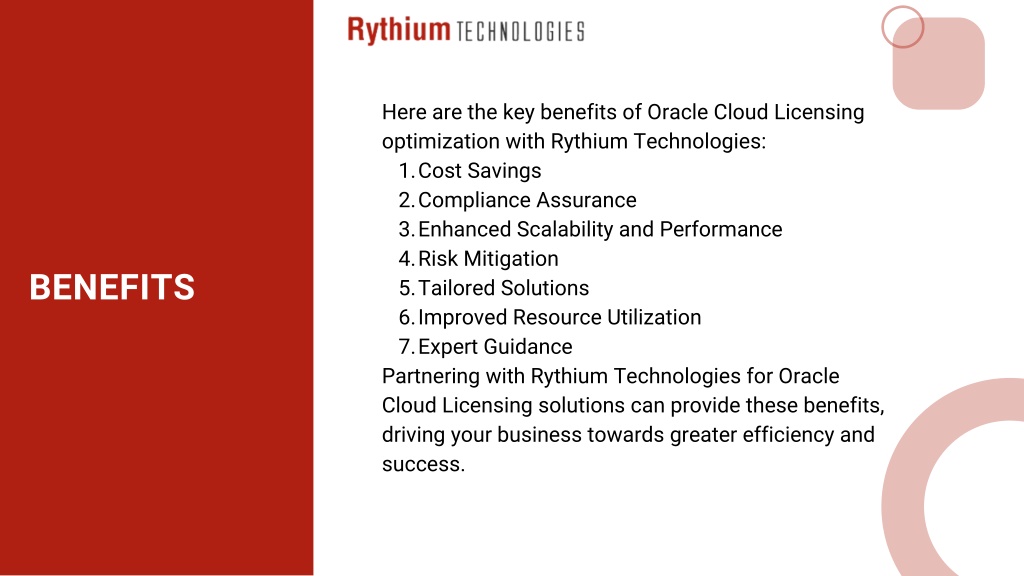 Rythium TECHNOLOGIES

BENEFITS

Here are the key benefits of Oracle Cloud Licensing optimization with Rythium Technologies:
1. Cost Savings
2. Compliance Assurance
3. Enhanced Scalability and Performance
4. Risk Mitigation
5. Tailored Solutions
6. Improved Resource Utilization
7. Expert Guidance
Partnering with Rythium Technologies for Oracle Cloud Licensing solutions can provide these benefits, driving your business towards greater efficiency and success.